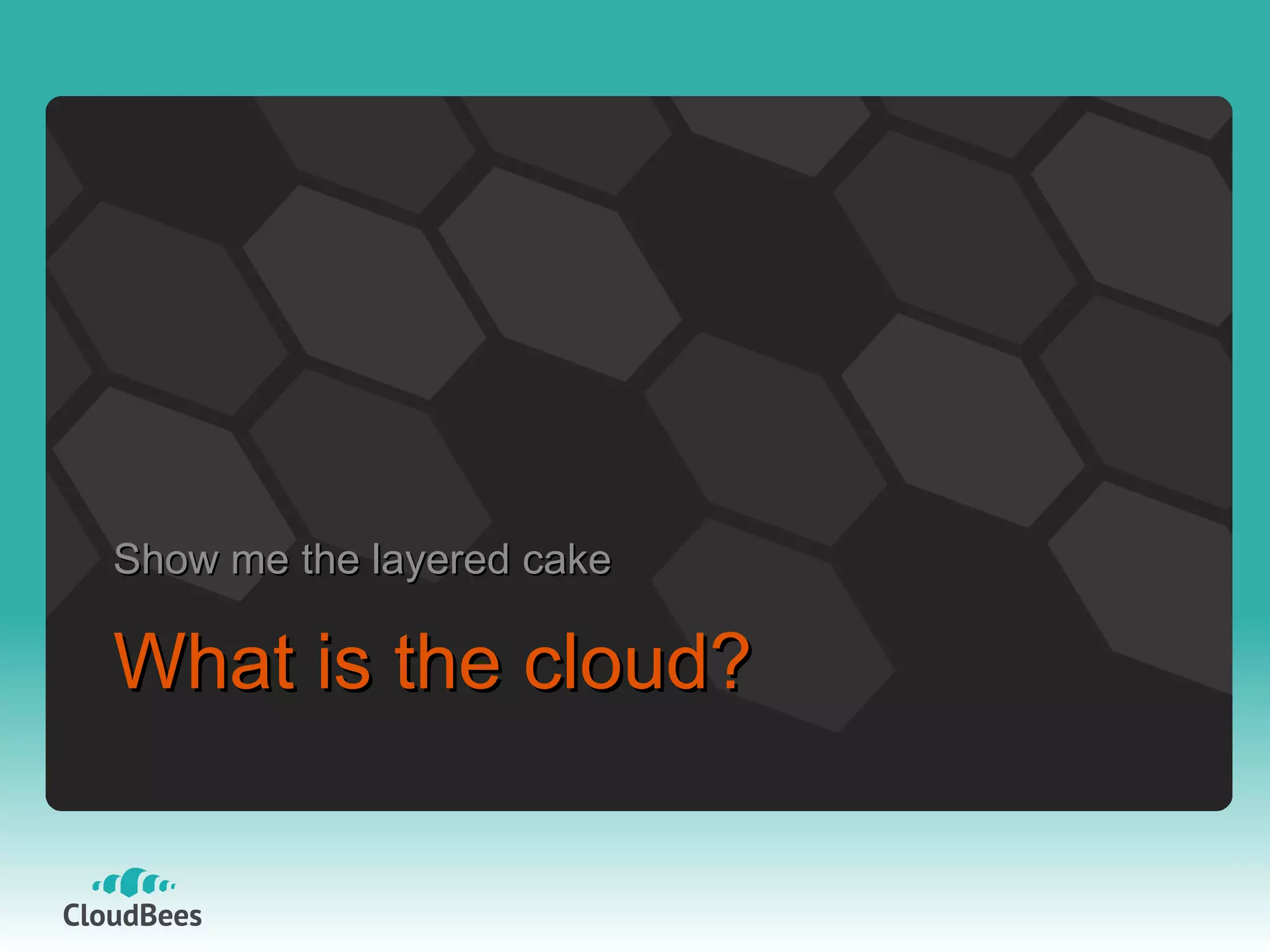 Show me the layered cake

What is the cloud?

CloudBees